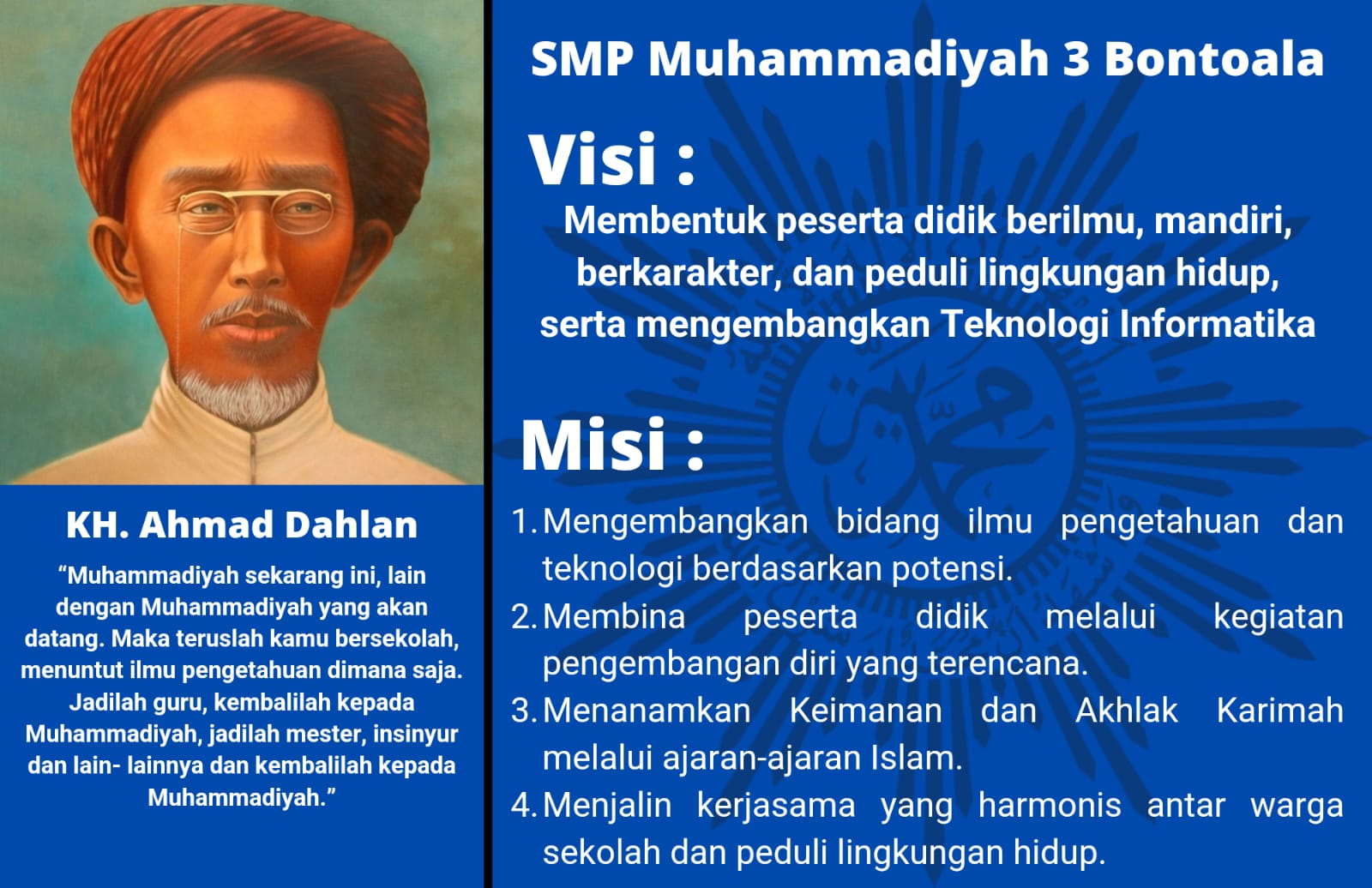 KH. Ahmad Dahlan

“Muhammadiyah sekarang ini, lain dengan Muhammadiyah yang akan datang. Maka teruslah kamu bersekolah, menuntut ilmu pengetahuan dimana saja. Jadilah guru, kembalilah kepada Muhammadiyah, jadilah mester, insinyur dan lain- lainnya dan kembalilah kepada Muhammadiyah.”

SMP Muhammadiyah 3 Bontoala

Visi :

Membentuk peserta didik berilmu, mandiri, berkarakter, dan peduli lingkungan hidup, serta mengembangkan Teknologi Informatika

Misi :

1. Mengembangkan bidang ilmu pengetahuan dan teknologi berdasarkan potensi.
2. Membina peserta didik melalui kegiatan pengembangan diri yang terencana.
3. Menanamkan Keimanan dan Akhlak Karimah melalui ajaran-ajaran Islam.
4. Menjalin kerjasama yang harmonis antar warga sekolah dan peduli lingkungan hidup.